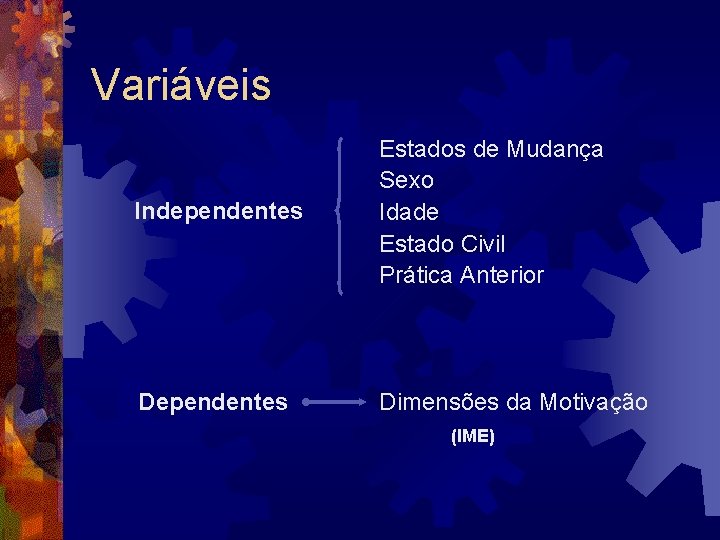 Variáveis

Independentes

Estados de Mudança
Sexo
Idade
Estado Civil
Prática Anterior

Dependentes

Dimensões da Motivação
(IME)